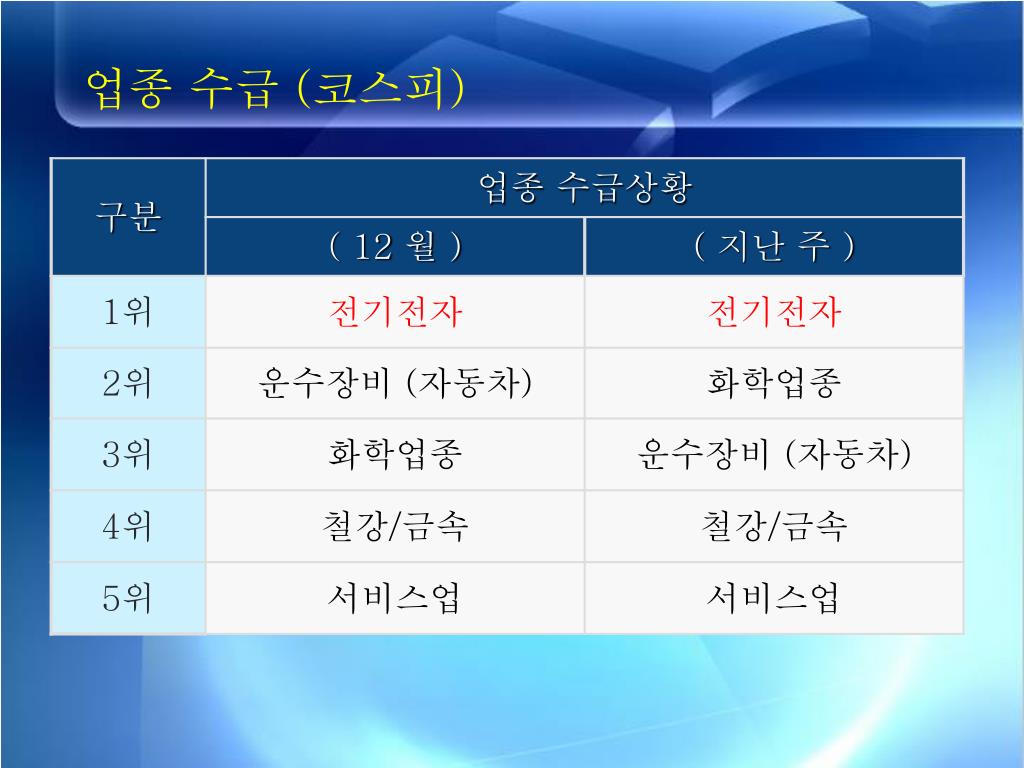 업종 수급 (코스피)

| 구분 | 업종 수급상황 | |
|---|---|---|
| | ( 12 월 ) | ( 지난 주 ) |
| 1위 | 전기전자 | 전기전자 |
| 2위 | 운수장비 (자동차) | 화학업종 |
| 3위 | 화학업종 | 운수장비 (자동차) |
| 4위 | 철강/금속 | 철강/금속 |
| 5위 | 서비스업 | 서비스업 |